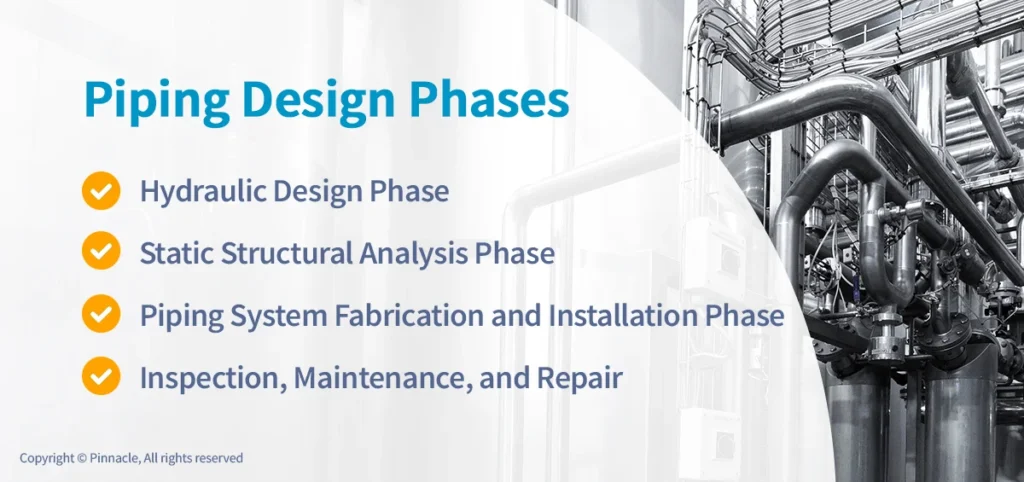 Piping Design Phases

Hydraulic Design Phase

Static Structural Analysis Phase

Piping System Fabrication and Installation Phase

Inspection, Maintenance, and Repair

Copyright © Pinnacle, All rights reserved